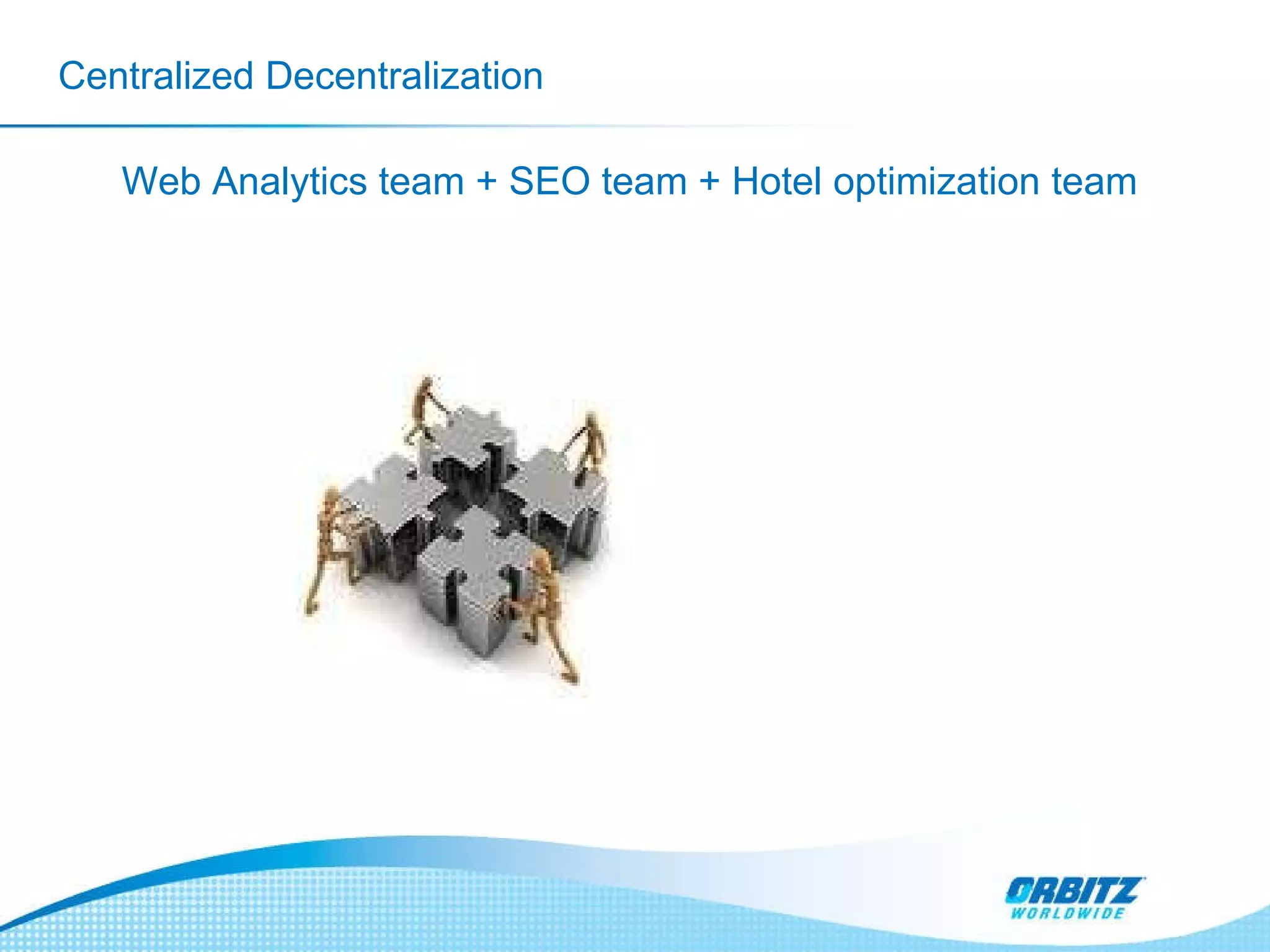 Centralized Decentralization

Web Analytics team + SEO team + Hotel optimization team

ORBITZ WORLDWIDE